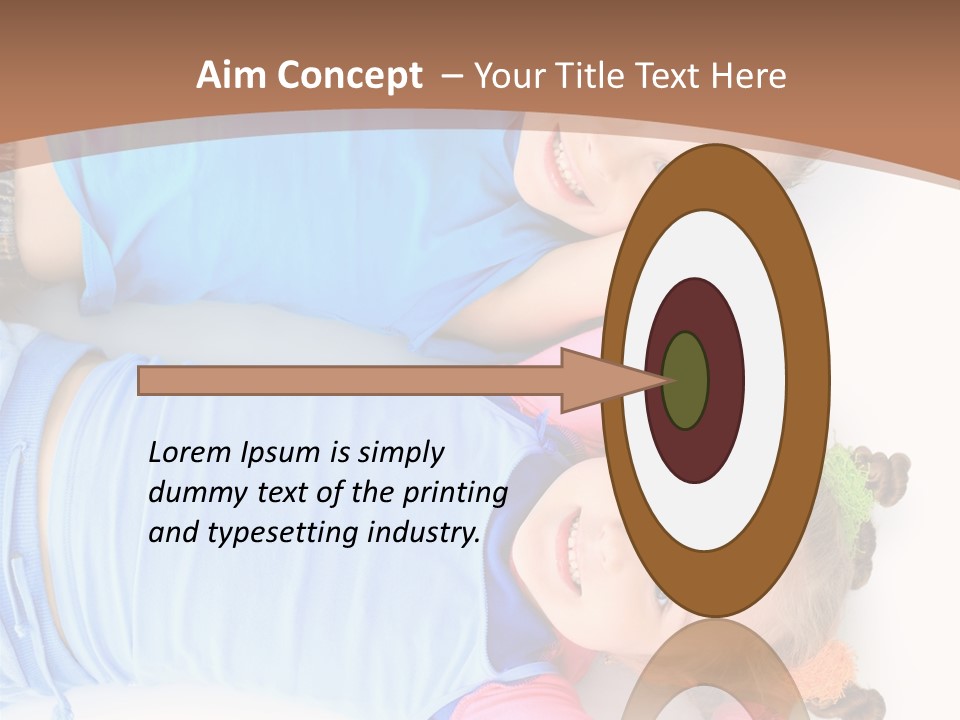 Aim Concept – Your Title Text Here

Lorem Ipsum is simply dummy text of the printing and typesetting industry.